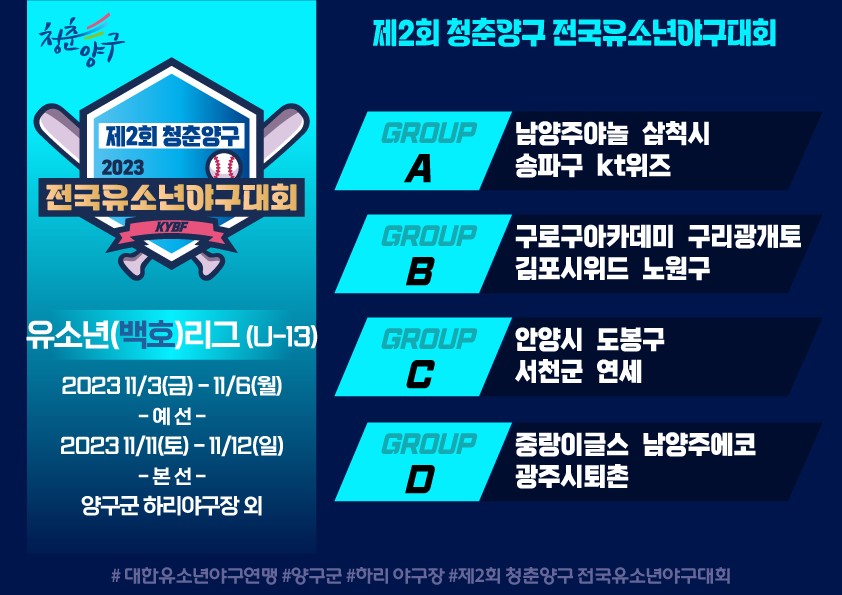 청춘양구

제2회 청춘양구
2023
전국유소년야구대회
KYBF

유소년(백호)리그 (U-13)
2023 11/3(금) - 11/6(월)
- 예 선 -
2023 11/11(토) - 11/12(일)
- 본 선 -
양구군 하리야구장 외

제2회 청춘양구 전국유소년야구대회

GROUP A
남양주야놀 삼척시
송파구 kt위즈

GROUP B
구로구아카데미 구리광개토
김포시위드 노원구

GROUP C
안양시 도봉구
서천군 연세

GROUP D
중랑이글스 남양주에코
광주시퇴촌

# 대한유소년야구연맹 #양구군 #하리 야구장 #제2회 청춘양구 전국유소년야구대회